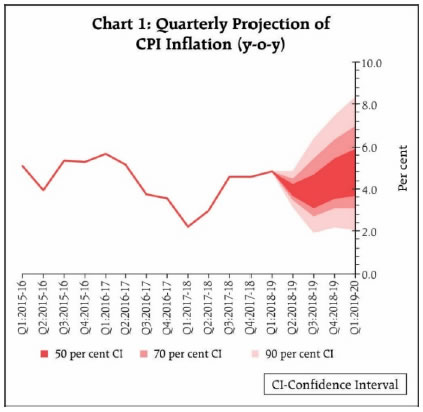 Chart 1: Quarterly Projection of CPI Inflation (y-o-y)

10.0
8.0
6.0
4.0
2.0
0.0

Per cent

Q1:2015-16
Q2:2015-16
Q3:2015-16
Q4:2015-16
Q1:2016-17
Q2:2016-17
Q3:2016-17
Q4:2016-17
Q1:2017-18
Q2:2017-18
Q3:2017-18
Q4:2017-18
Q1:2018-19
Q2:2018-19
Q3:2018-19
Q4:2018-19
Q1:2019-20

50 per cent CI
70 per cent CI
90 per cent CI

CI-Confidence Interval